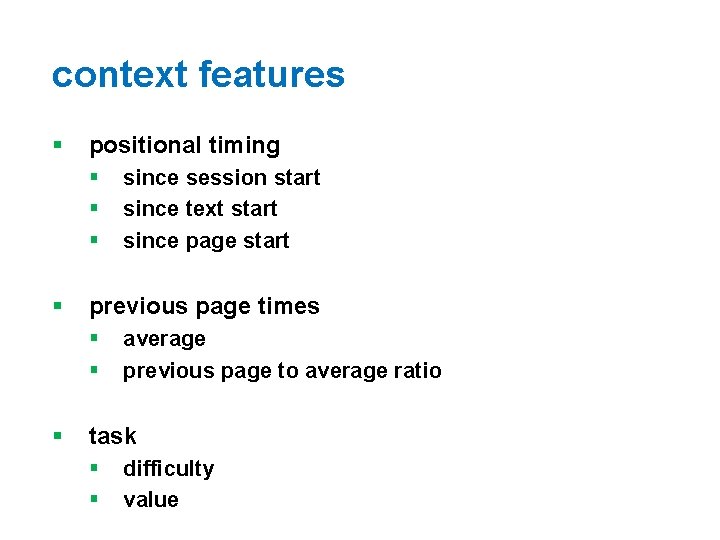 context features

- positional timing
  - since session start
  - since text start
  - since page start

- previous page times
  - average
  - previous page to average ratio

- task
  - difficulty
  - value